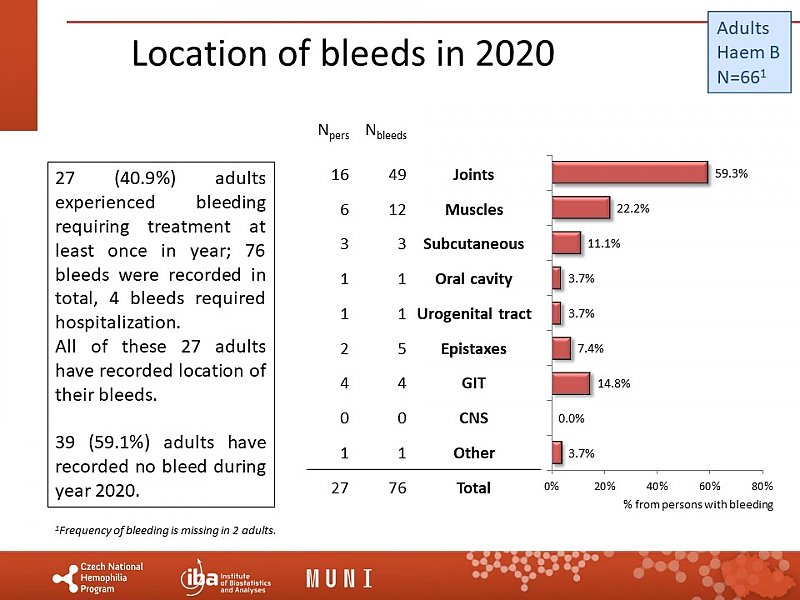 Location of bleeds in 2020

Adults
Haem B
N=66$^1$

27 (40.9%) adults experienced bleeding requiring treatment at least once in year; 76 bleeds were recorded in total, 4 bleeds required hospitalization.
All of these 27 adults have recorded location of their bleeds.

39 (59.1%) adults have recorded no bleed during year 2020.

| $N_{pers}$ | $N_{bleeds}$ | | |
|---|---|---|---|
| 16 | 49 | Joints | 59.3% |
| 6 | 12 | Muscles | 22.2% |
| 3 | 3 | Subcutaneous | 11.1% |
| 1 | 1 | Oral cavity | 3.7% |
| 1 | 1 | Urogenital tract | 3.7% |
| 2 | 5 | Epistaxes | 7.4% |
| 4 | 4 | GIT | 14.8% |
| 0 | 0 | CNS | 0.0% |
| 1 | 1 | Other | 3.7% |
| 27 | 76 | Total | |

0% 20% 40% 60% 80%
% from persons with bleeding

$^1$Frequency of bleeding is missing in 2 adults.

Czech National Hemophilia Program

iba Institute of Biostatistics and Analyses

MUNI